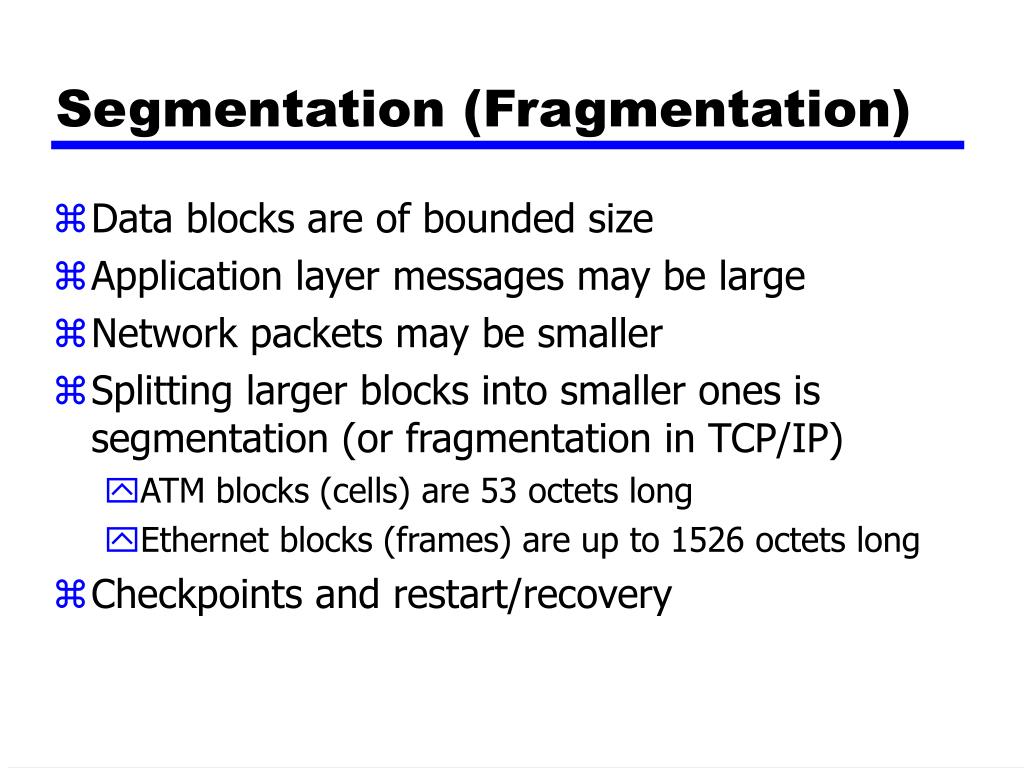 Segmentation (Fragmentation)

Data blocks are of bounded size

Application layer messages may be large

Network packets may be smaller

Splitting larger blocks into smaller ones is segmentation (or fragmentation in TCP/IP)

ATM blocks (cells) are 53 octets long

Ethernet blocks (frames) are up to 1526 octets long

Checkpoints and restart/recovery